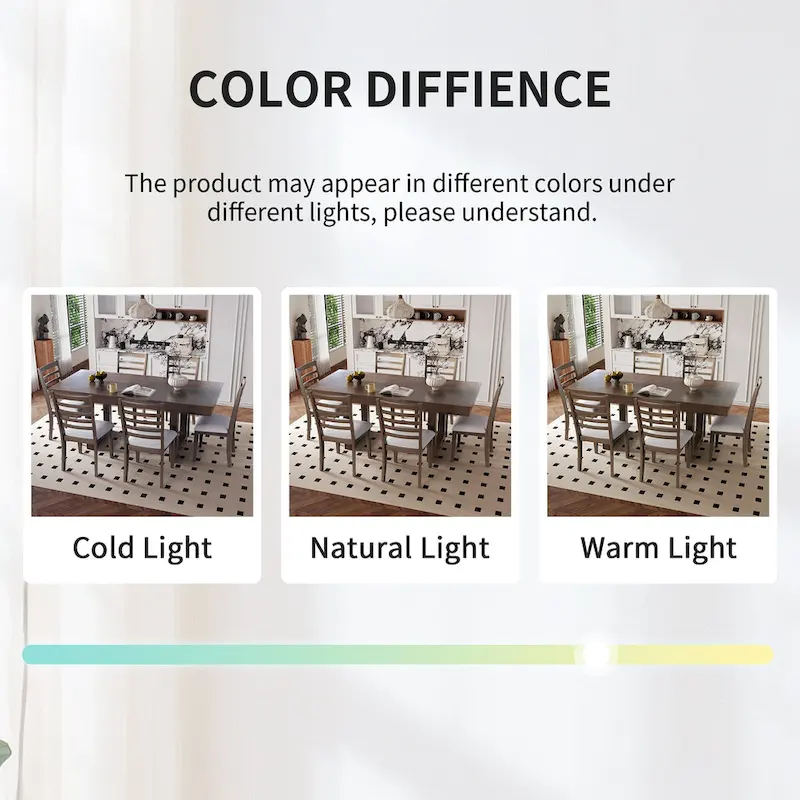 COLOR DIFFIENCE

The product may appear in different colors under different lights, please understand.

Cold Light

Natural Light

Warm Light